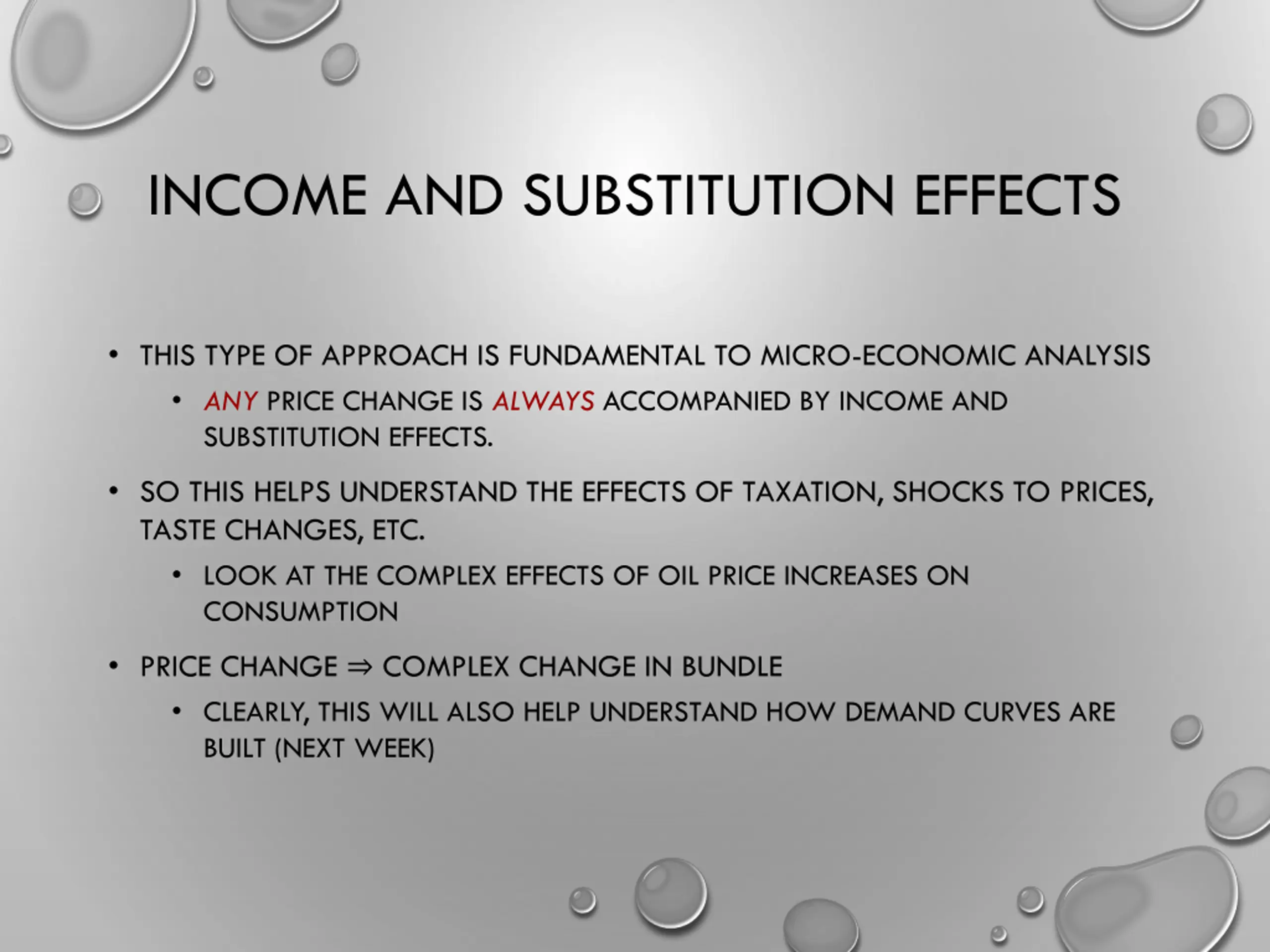 INCOME AND SUBSTITUTION EFFECTS

• THIS TYPE OF APPROACH IS FUNDAMENTAL TO MICRO-ECONOMIC ANALYSIS

• ANY PRICE CHANGE IS ALWAYS ACCOMPANIED BY INCOME AND SUBSTITUTION EFFECTS.

• SO THIS HELPS UNDERSTAND THE EFFECTS OF TAXATION, SHOCKS TO PRICES, TASTE CHANGES, ETC.

• LOOK AT THE COMPLEX EFFECTS OF OIL PRICE INCREASES ON CONSUMPTION

• PRICE CHANGE $\Rightarrow$ COMPLEX CHANGE IN BUNDLE

• CLEARLY, THIS WILL ALSO HELP UNDERSTAND HOW DEMAND CURVES ARE BUILT (NEXT WEEK)